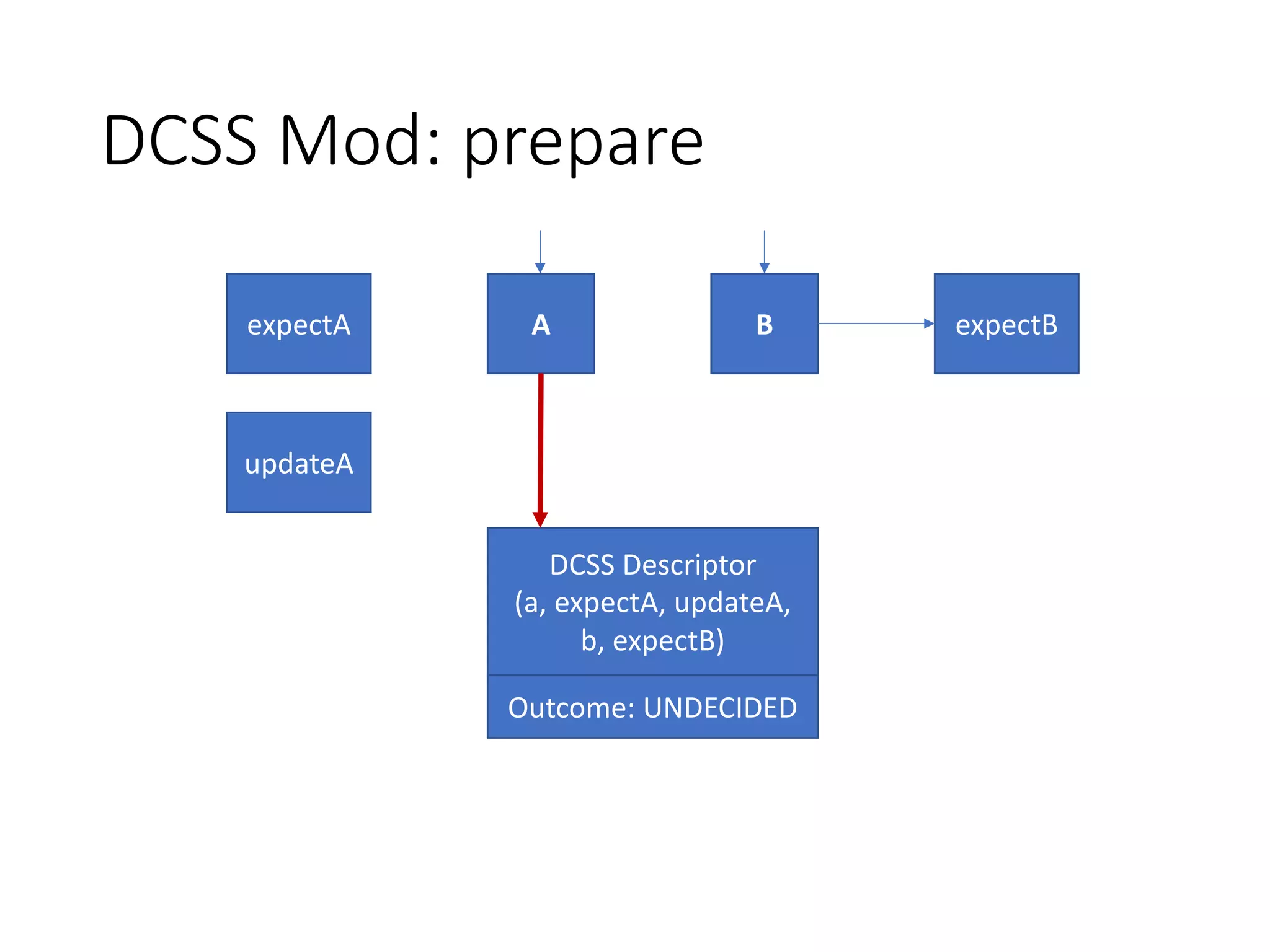 DCSS Mod: prepare

expectA

A

B

expectB

updateA

DCSS Descriptor
(a, expectA, updateA, b, expectB)

Outcome: UNDECIDED